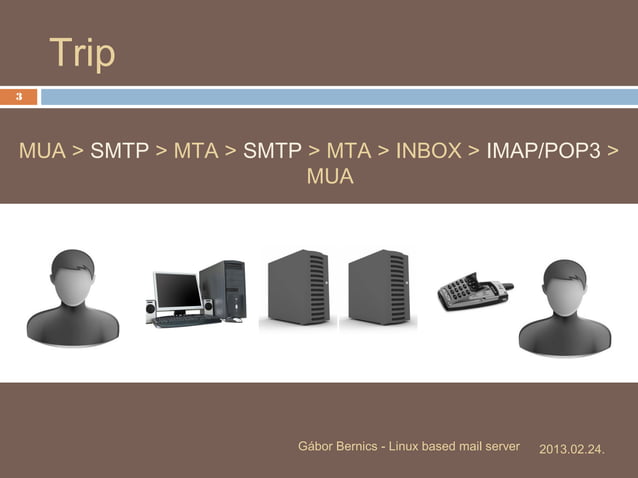 Trip

3

MUA > SMTP > MTA > SMTP > MTA > INBOX > IMAP/POP3 > MUA

Gábor Bernics - Linux based mail server 2013.02.24.